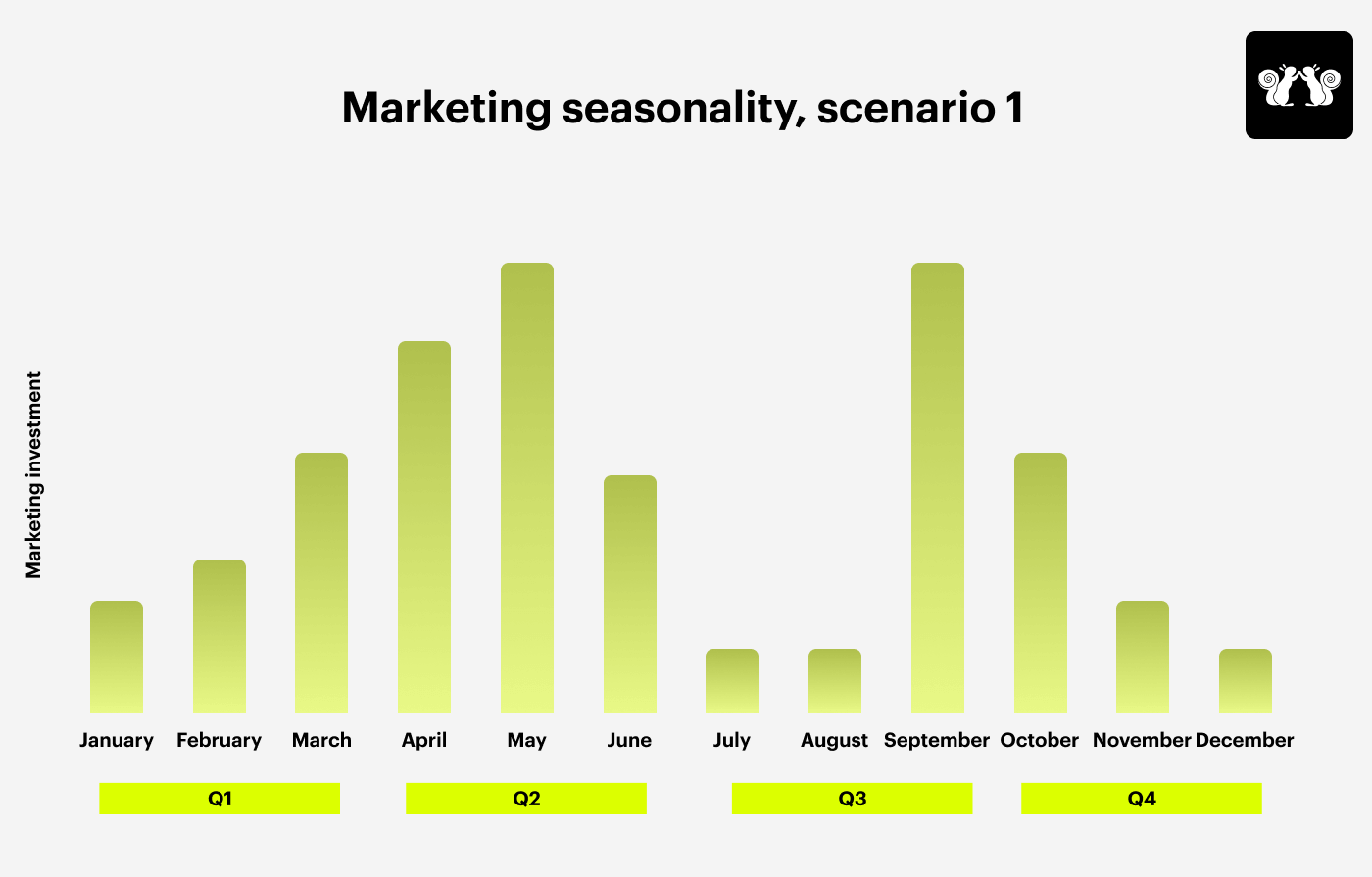 Marketing seasonality, scenario 1

Marketing investment

January February March April May June July August September October November December

Q1 Q2 Q3 Q4